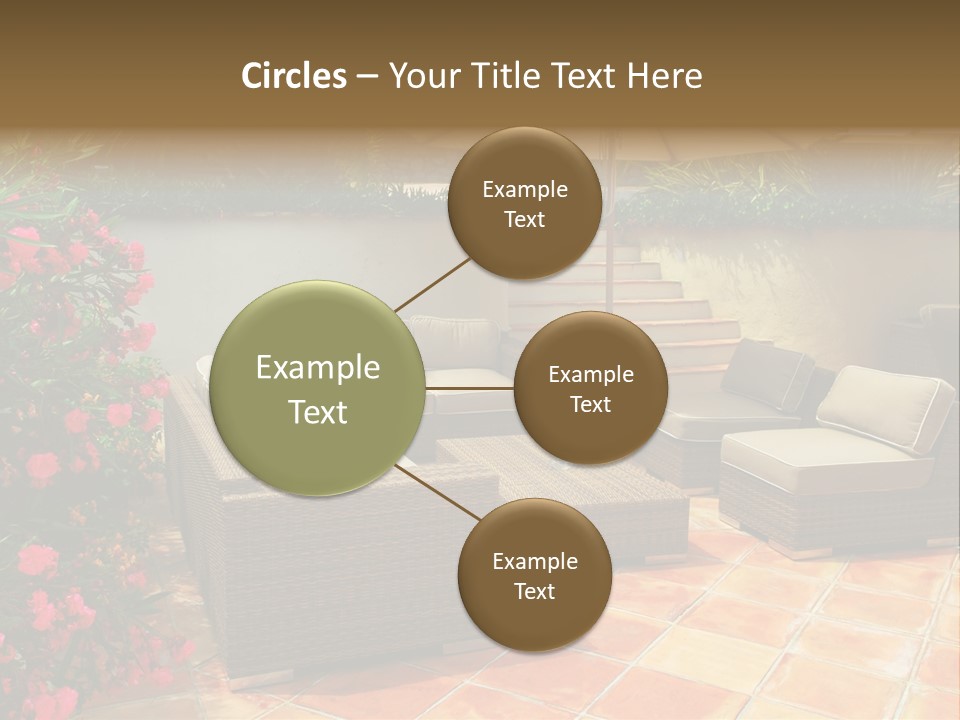 Circles – Your Title Text Here

Example Text

Example Text

Example Text

Example Text